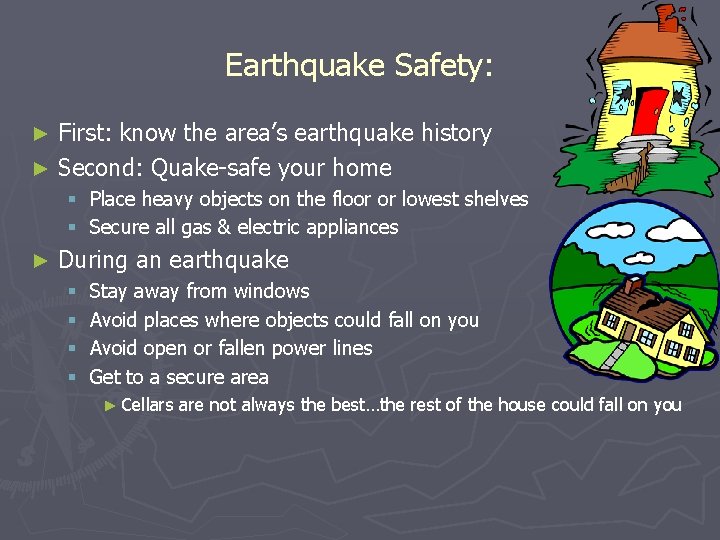 Earthquake Safety:

► First: know the area's earthquake history
► Second: Quake-safe your home
▪ Place heavy objects on the floor or lowest shelves
▪ Secure all gas & electric appliances
► During an earthquake
▪ Stay away from windows
▪ Avoid places where objects could fall on you
▪ Avoid open or fallen power lines
▪ Get to a secure area
► Cellars are not always the best…the rest of the house could fall on you